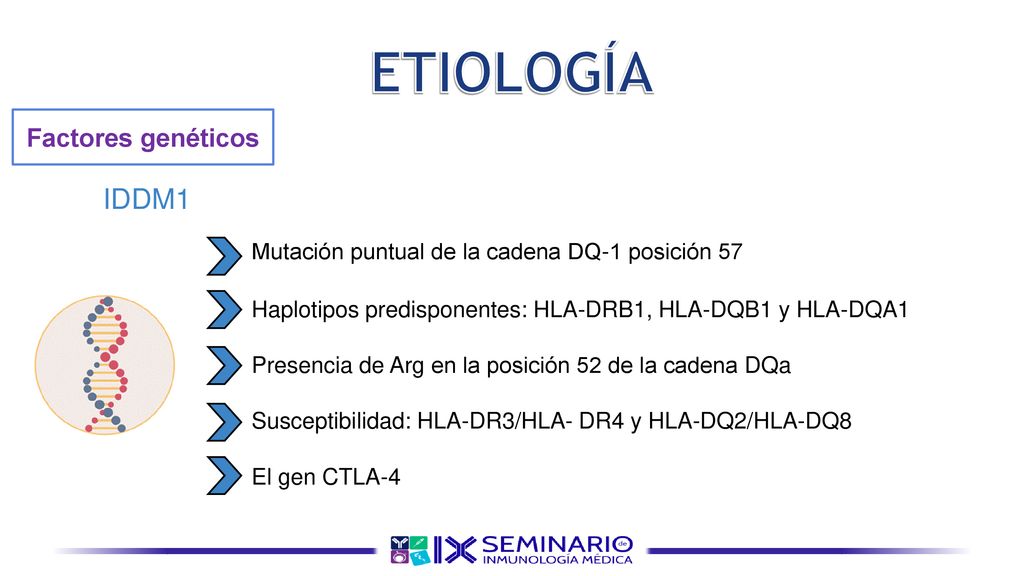 ETIOLOGÍA

Factores genéticos

IDDM1

Mutación puntual de la cadena DQ-1 posición 57

Haplotipos predisponentes: HLA-DRB1, HLA-DQB1 y HLA-DQA1

Presencia de Arg en la posición 52 de la cadena DQa

Susceptibilidad: HLA-DR3/HLA- DR4 y HLA-DQ2/HLA-DQ8

El gen CTLA-4

IX SEMINARIO de INMUNOLOGÍA MÉDICA